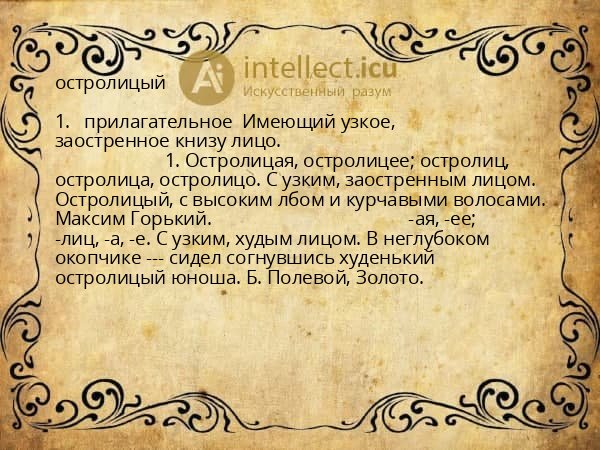 Ai intellect.icu
Искусственный разум

остролицый

1. прилагательное Имеющий узкое, заостренное книзу лицо.
1. Остролицая, остролицее; остролиц, остролица, остролицо. С узким, заостренным лицом. Остролицый, с высоким лбом и курчавыми волосами. Максим Горький. -ая, -ее; -лиц, -а, -е. С узким, худым лицом. В неглубоком окопчике --- сидел согнувшись худенький остролицый юноша. Б. Полевой, Золото.